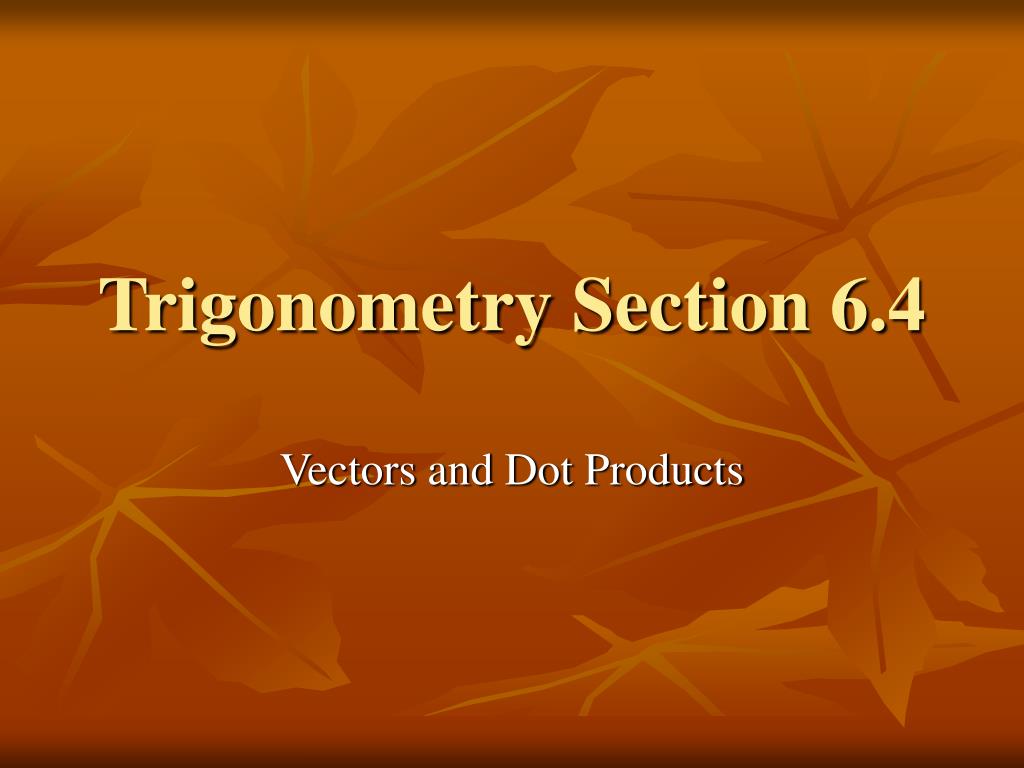 Trigonometry Section 6.4

Vectors and Dot Products